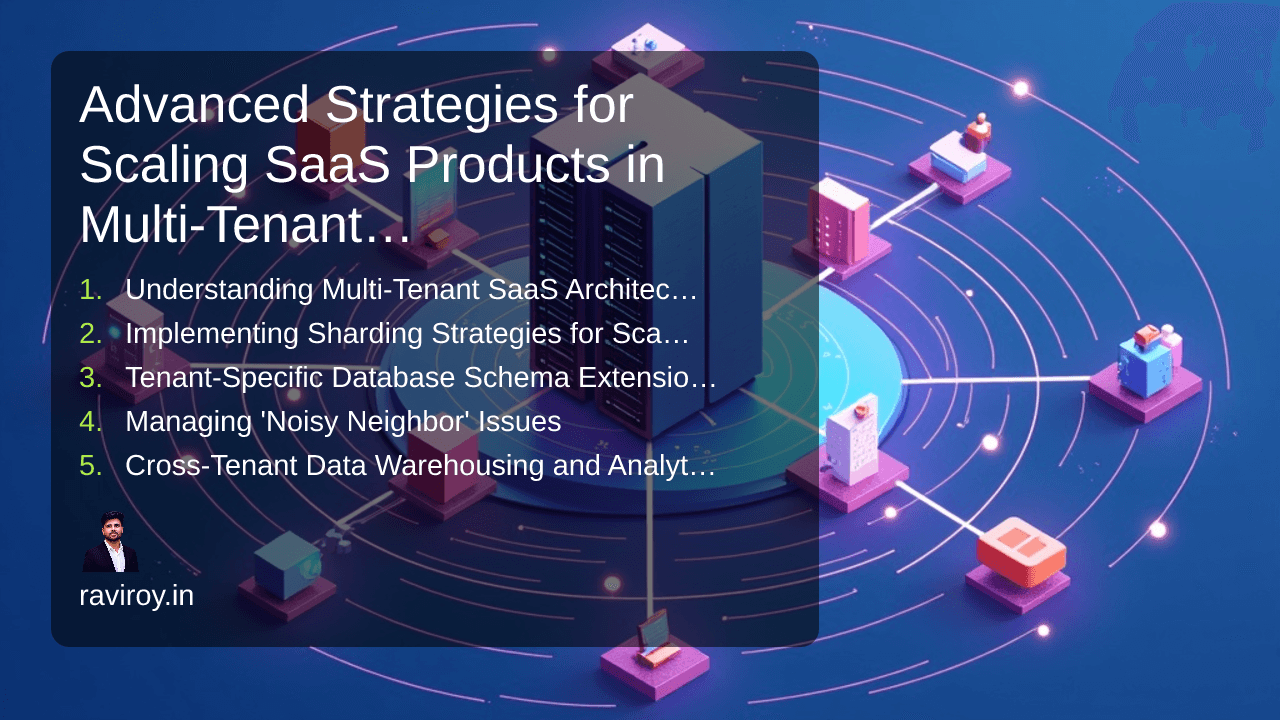 Advanced Strategies for Scaling SaaS Products in Multi-Tenant…

1. Understanding Multi-Tenant SaaS Architec…
2. Implementing Sharding Strategies for Sca…
3. Tenant-Specific Database Schema Extensio…
4. Managing 'Noisy Neighbor' Issues
5. Cross-Tenant Data Warehousing and Analyt…

raviroy.in